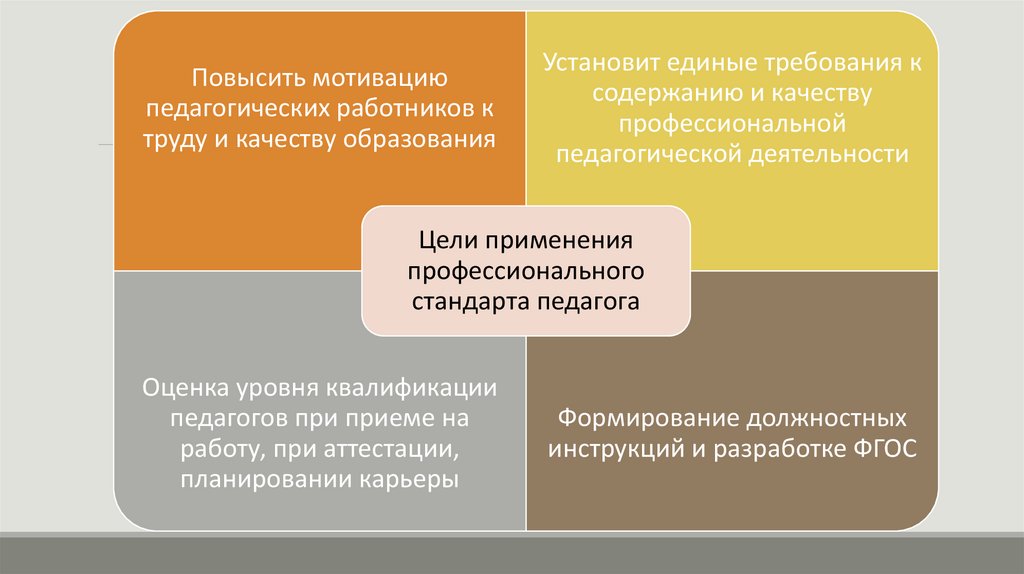 Повысить мотивацию педагогических работников к труду и качеству образования

Установит единые требования к содержанию и качеству профессиональной педагогической деятельности

Цели применения профессионального стандарта педагога

Оценка уровня квалификации педагогов при приеме на работу, при аттестации, планировании карьеры

Формирование должностных инструкций и разработке ФГОС